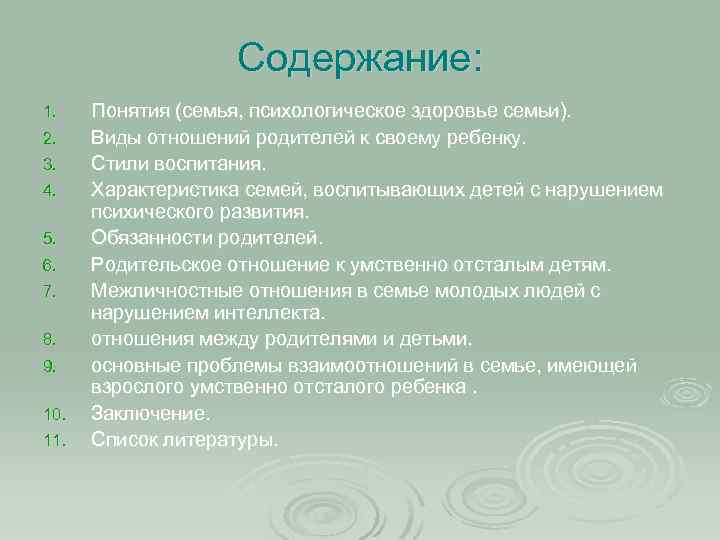 Содержание:

1. Понятия (семья, психологическое здоровье семьи).
2. Виды отношений родителей к своему ребенку.
3. Стили воспитания.
4. Характеристика семей, воспитывающих детей с нарушением психического развития.
5. Обязанности родителей.
6. Родительское отношение к умственно отсталым детям.
7. Межличностные отношения в семье молодых людей с нарушением интеллекта.
8. отношения между родителями и детьми.
9. основные проблемы взаимоотношений в семье, имеющей взрослого умственно отсталого ребенка .
10. Заключение.
11. Список литературы.